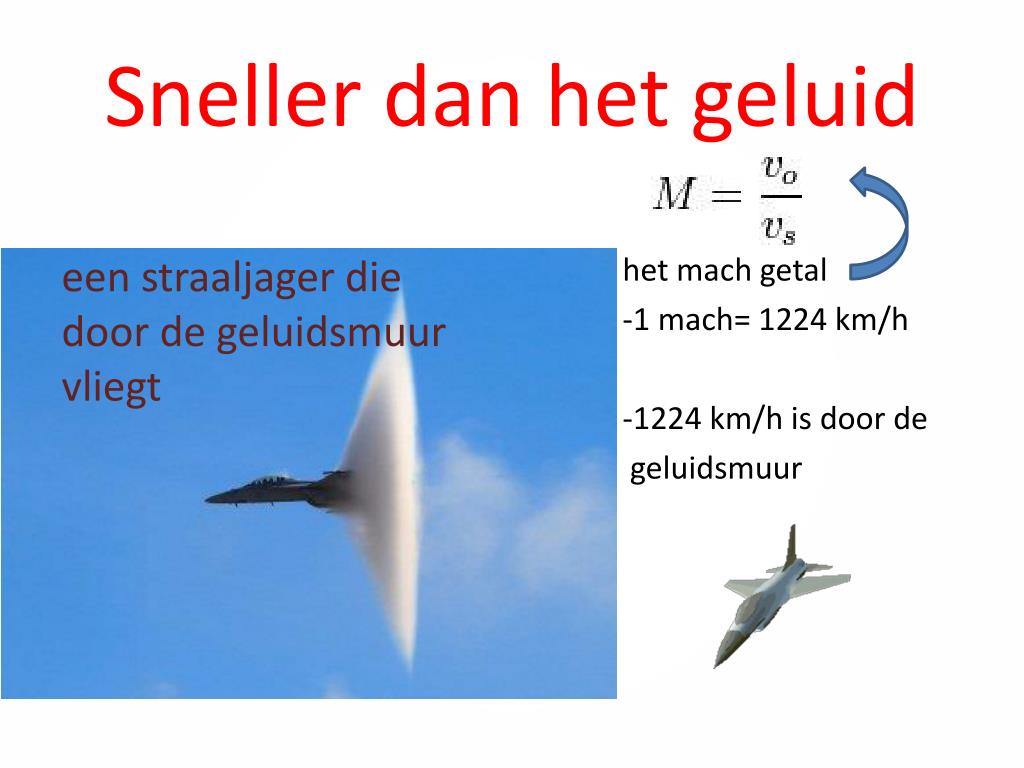 Sneller dan het geluid

$M = \frac{v_o}{v_s}$

een straaljager die door de geluidsmuur vliegt

het mach getal

-1 mach= 1224 km/h

-1224 km/h is door de geluidsmuur